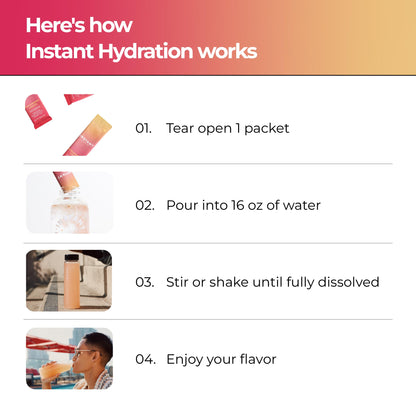 Here's how
Instant Hydration works

01. Tear open 1 packet

02. Pour into 16 oz of water

03. Stir or shake until fully dissolved

04. Enjoy your flavor